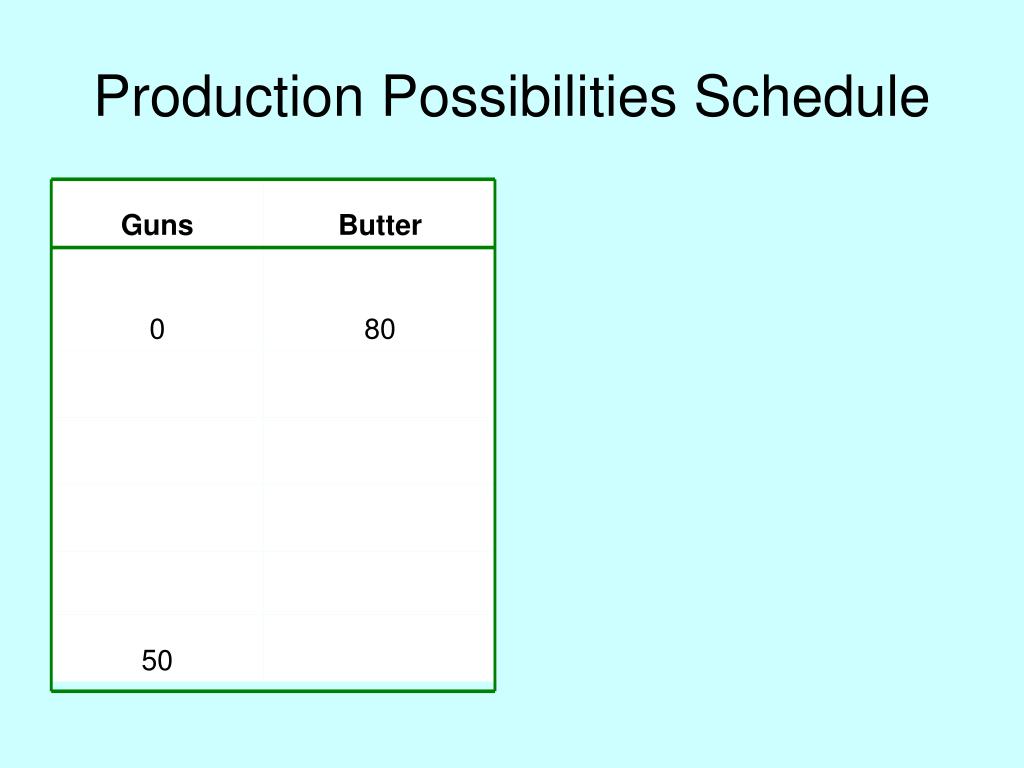 Production Possibilities Schedule

| Guns | Butter |
|---|---|
| 0 | 80 |
| | |
| | |
| | |
| 50 | |